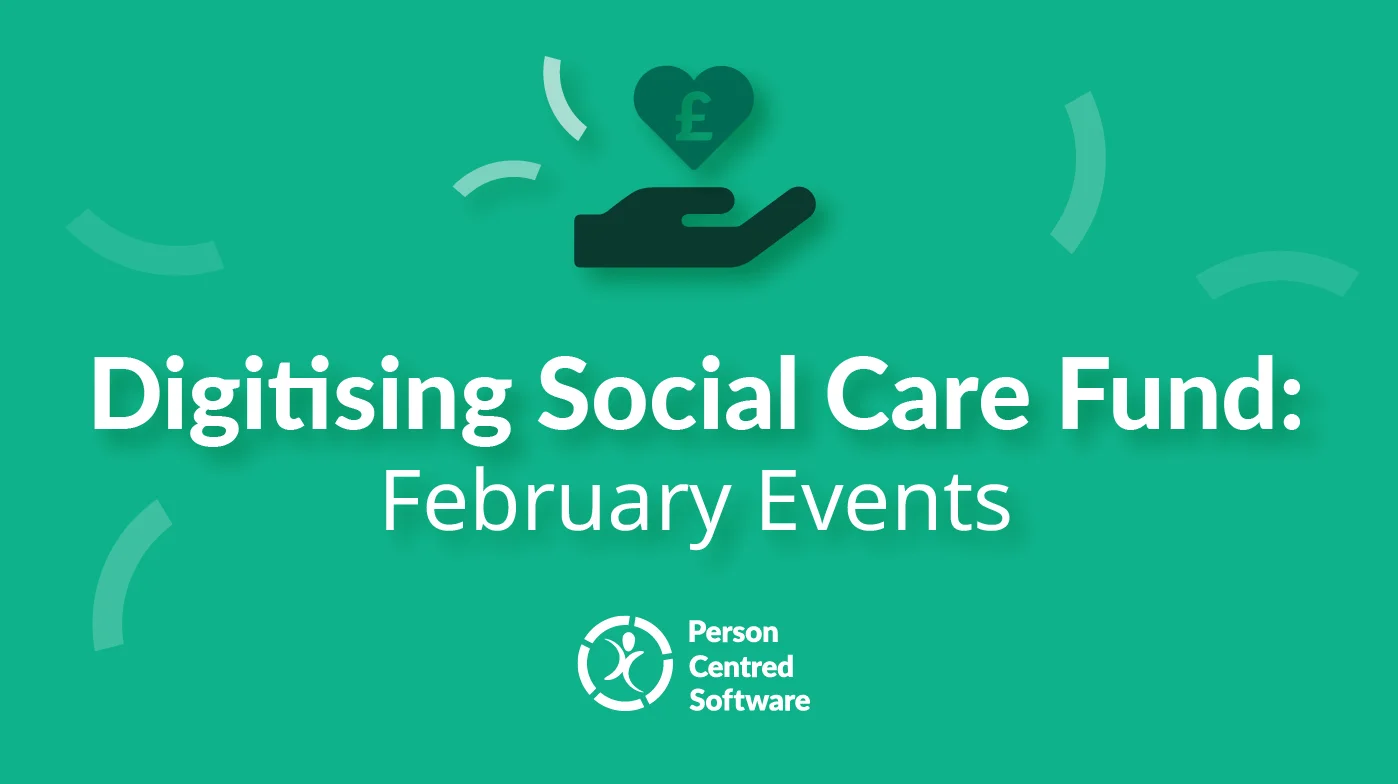 £

Digitising Social Care Fund:
February Events

Person
Centred
Software